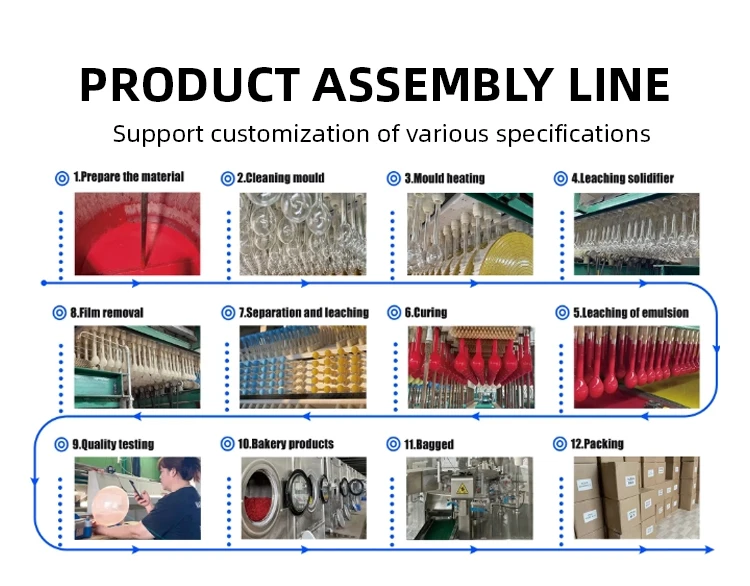 PRODUCT ASSEMBLY LINE

Support customization of various specifications

1.Prepare the material

2.Cleaning mould

3.Mould heating

4.Leaching solidifier

8.Film removal

7.Separation and leaching

6.Curing

5.Leaching of emulsion

9.Quality testing

10.Bakery products

11.Bagged

12.Packing